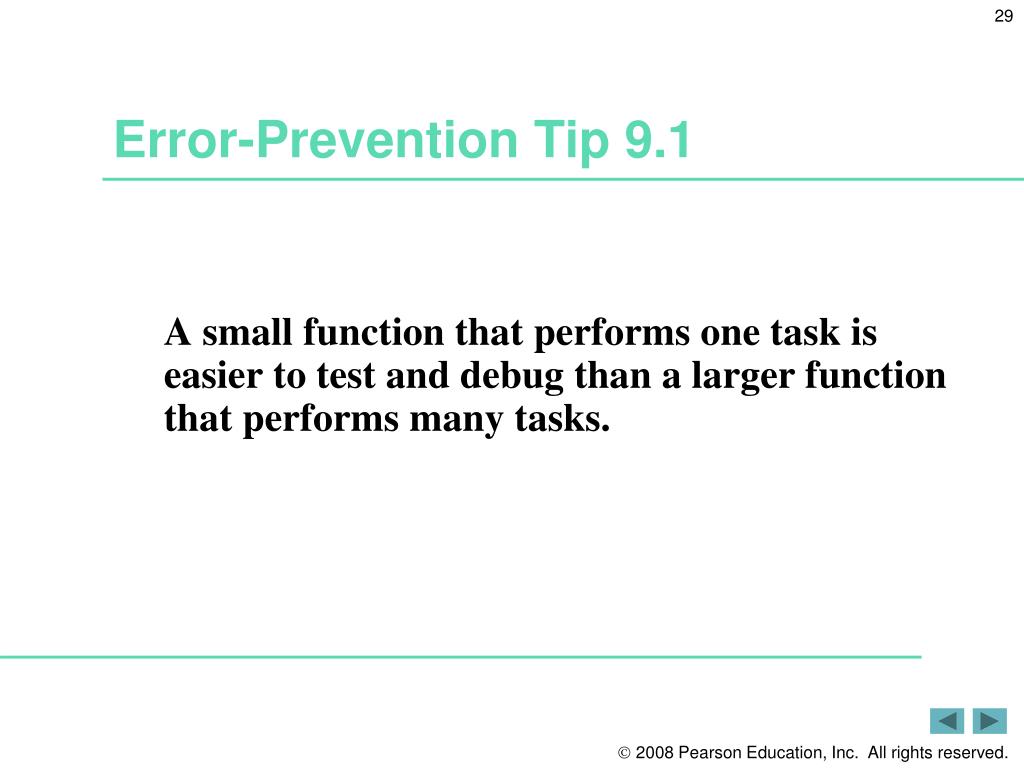 29

Error-Prevention Tip 9.1

A small function that performs one task is easier to test and debug than a larger function that performs many tasks.

© 2008 Pearson Education, Inc. All rights reserved.